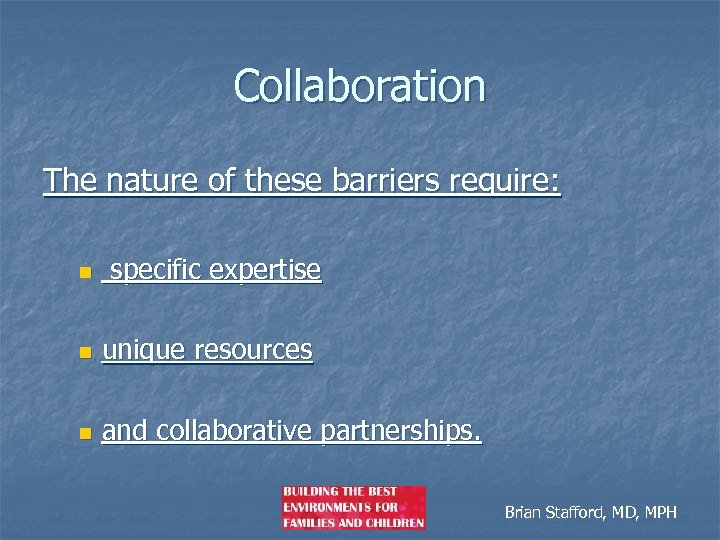 Collaboration

The nature of these barriers require:

- specific expertise
- unique resources
- and collaborative partnerships.

BUILDING THE BEST ENVIRONMENTS FOR FAMILIES AND CHILDREN

Brian Stafford, MD, MPH